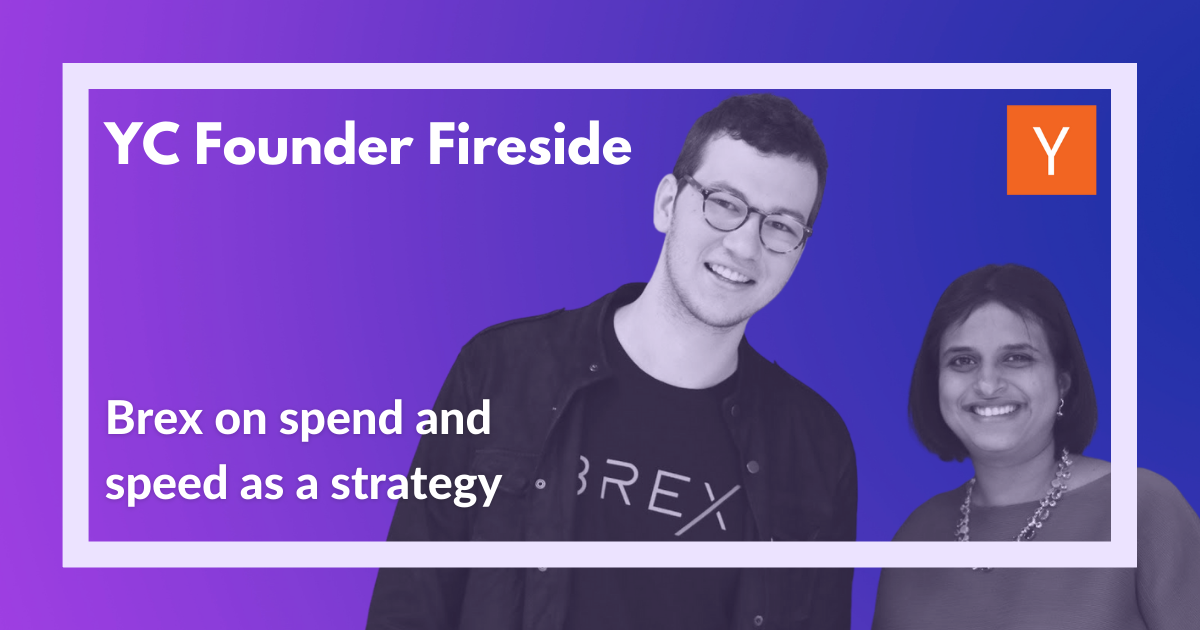 YC Founder Fireside

Y

Brex on spend and speed as a strategy

BREX